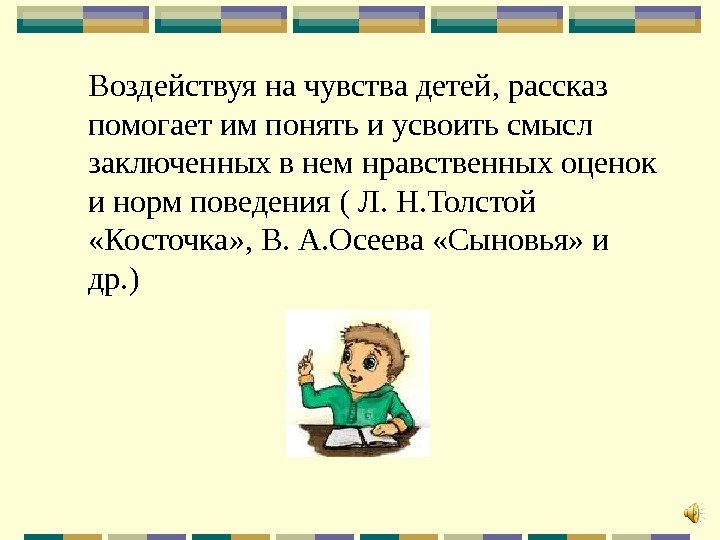 Воздействуя на чувства детей, рассказ помогает им понять и усвоить смысл заключенных в нем нравственных оценок и норм поведения ( Л. Н.Толстой «Косточка», В. А.Осеева «Сыновья» и др.)